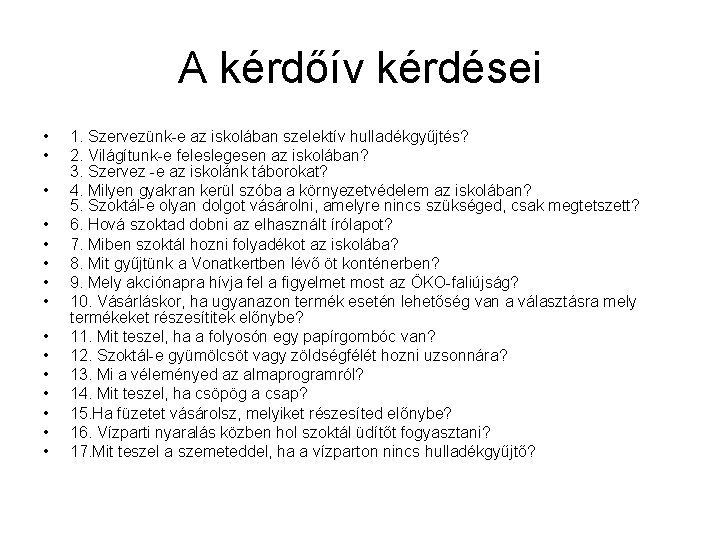 A kérdőív kérdései

• 1. Szervezünk-e az iskolában szelektív hulladékgyűjtés?
• 2. Világítunk-e feleslegesen az iskolában?
3. Szervez -e az iskolánk táborokat?
• 4. Milyen gyakran kerül szóba a környezetvédelem az iskolában?
5. Szoktál-e olyan dolgot vásárolni, amelyre nincs szükséged, csak megtetszett?
• 6. Hová szoktad dobni az elhasznált írólapot?
• 7. Miben szoktál hozni folyadékot az iskolába?
• 8. Mit gyűjtünk a Vonatkertben lévő öt konténerben?
• 9. Mely akciónapra hívja fel a figyelmet most az ÖKO-faliújság?
• 10. Vásárláskor, ha ugyanazon termék esetén lehetőség van a választásra mely termékeket részesítitek előnybe?
• 11. Mit teszel, ha a folyosón egy papírgombóc van?
• 12. Szoktál-e gyümölcsöt vagy zöldségfélét hozni uzsonnára?
• 13. Mi a véleményed az almaprogramról?
• 14. Mit teszel, ha csöpög a csap?
• 15.Ha füzetet vásárolsz, melyiket részesíted előnybe?
• 16. Vízparti nyaralás közben hol szoktál üdítőt fogyasztani?
• 17.Mit teszel a szemeteddel, ha a vízparton nincs hulladékgyűjtő?